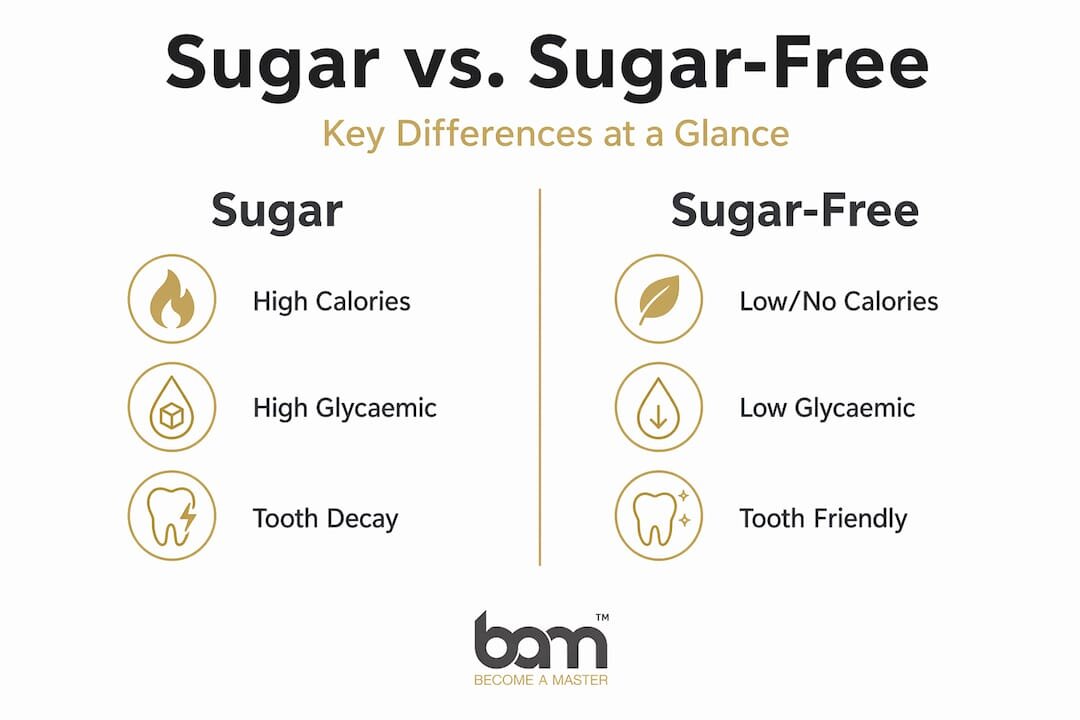 Sugar vs. Sugar-Free

Key Differences at a Glance

Sugar

High Calories

High Glycaemic

Tooth Decay

Sugar-Free

Low/No Calories

Low Glycaemic

Tooth Friendly

bam™
BECOME A MASTER